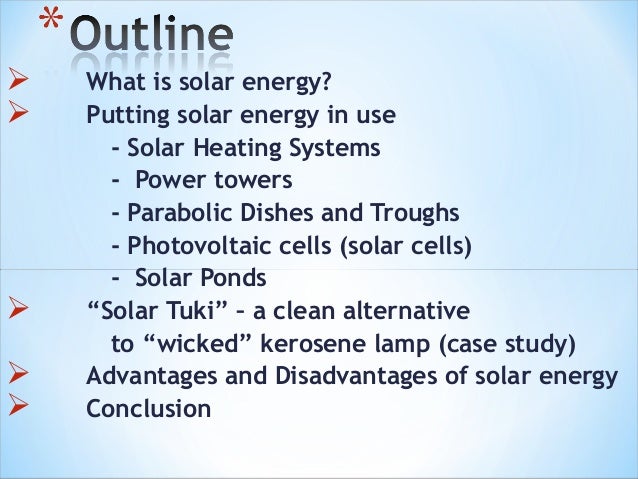 *Outline

➢ What is solar energy?
➢ Putting solar energy in use
- Solar Heating Systems
- Power towers
- Parabolic Dishes and Troughs
- Photovoltaic cells (solar cells)
- Solar Ponds
➢ “Solar Tuki” – a clean alternative to “wicked” kerosene lamp (case study)
➢ Advantages and Disadvantages of solar energy
➢ Conclusion